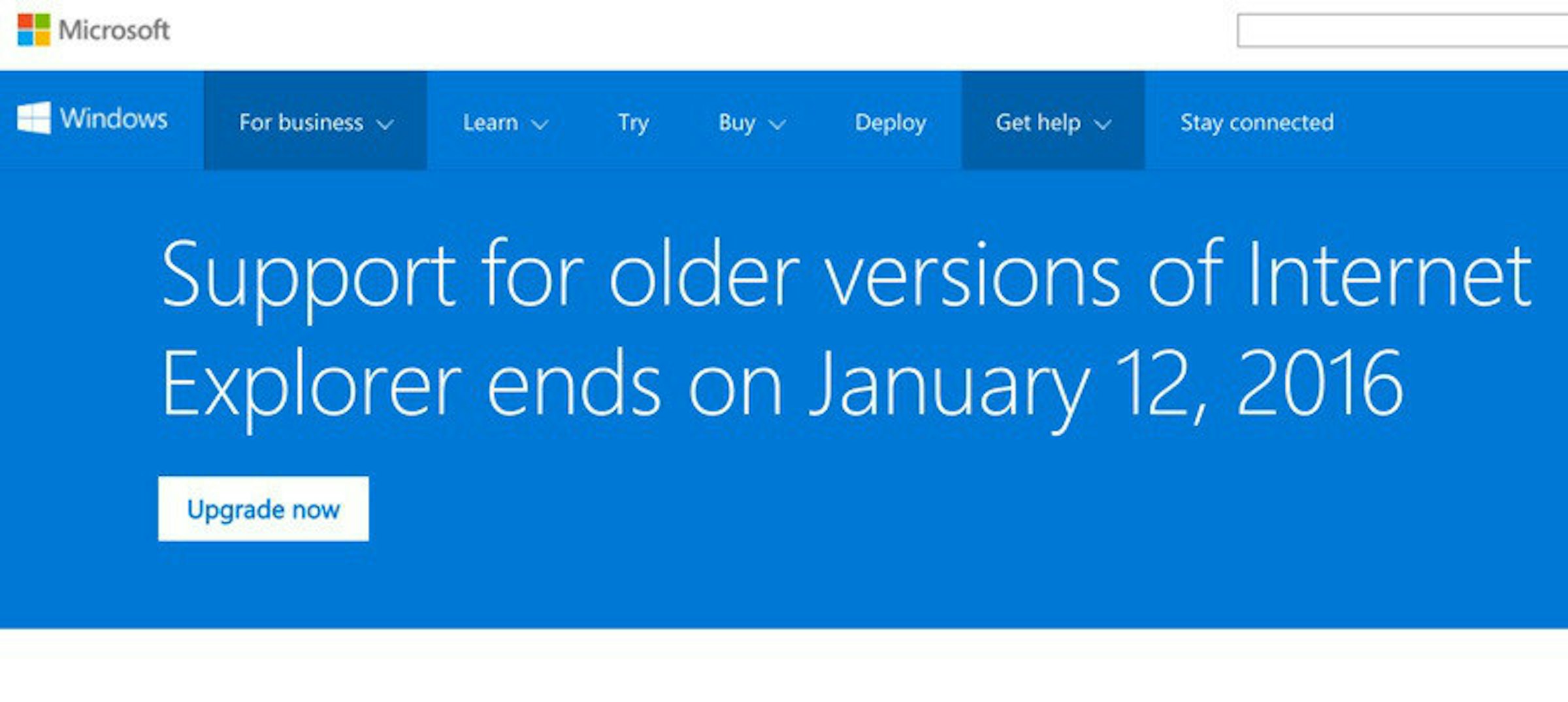 Microsoft

Windows For business Learn Try Buy Deploy Get help Stay connected

Support for older versions of Internet Explorer ends on January 12, 2016

Upgrade now